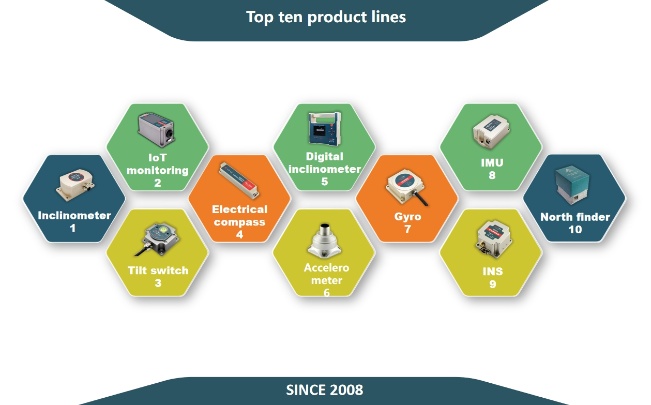 Top ten product lines

Inclinometer
1

IoT monitoring
2

Tilt switch
3

Electrical compass
4

Digital inclinometer
5

Accelero meter
6

Gyro
7

IMU
8

INS
9

North finder
10

SINCE 2008